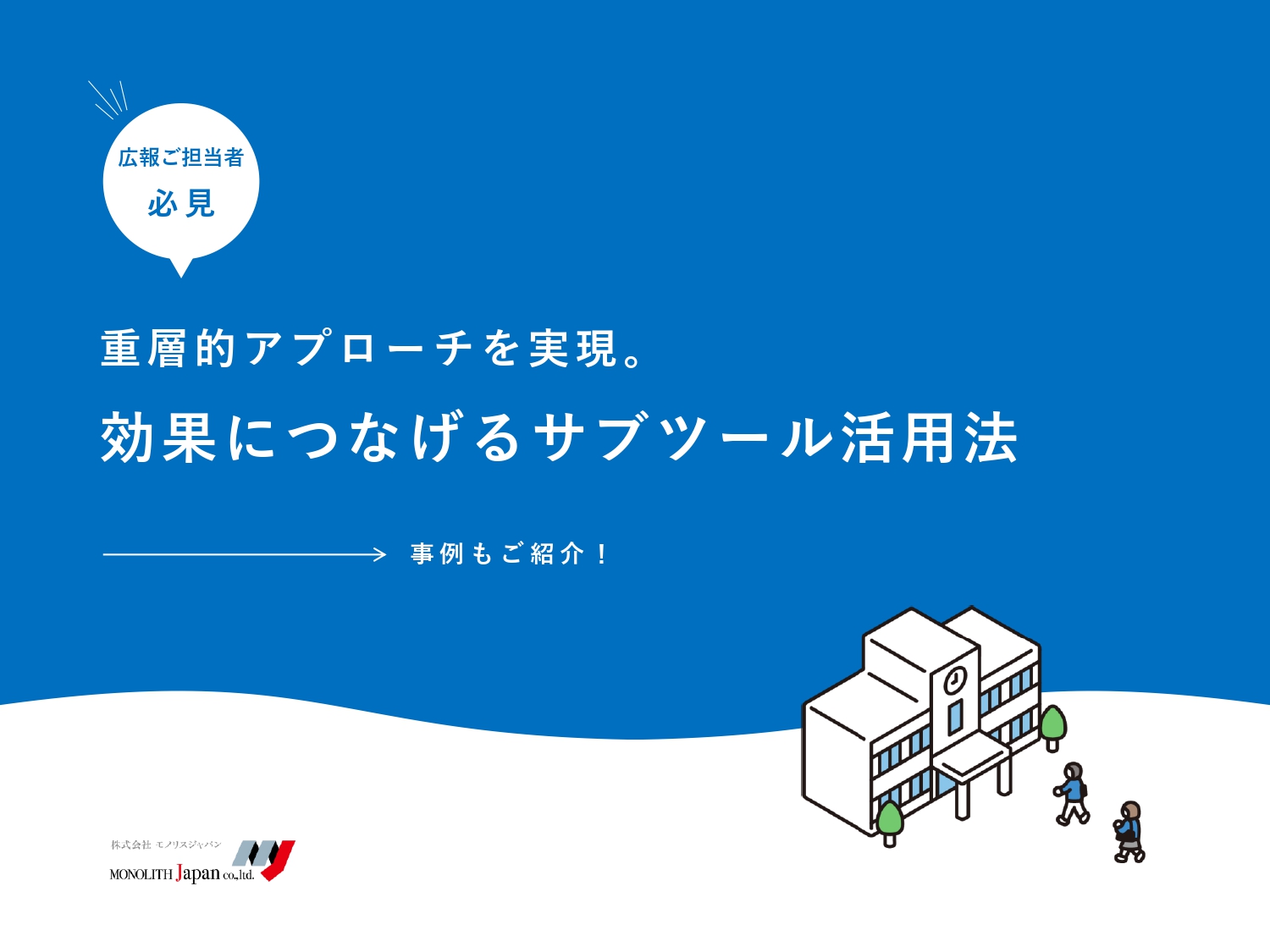 広報ご担当者
必見

重層的アプローチを実現。
効果につなげるサブツール活用法

事例もご紹介！

株式会社 モノリスジャパン
MONOLITH Japan co.,ltd.